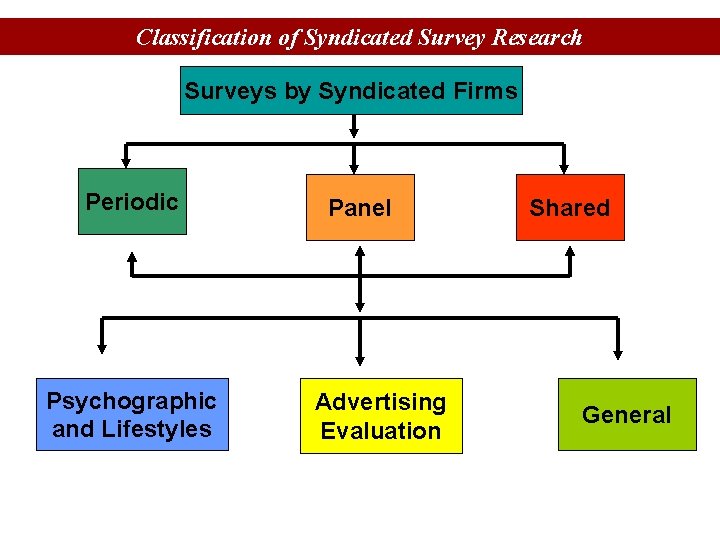 Classification of Syndicated Survey Research

Surveys by Syndicated Firms

Periodic

Panel

Shared

Psychographic and Lifestyles

Advertising Evaluation

General